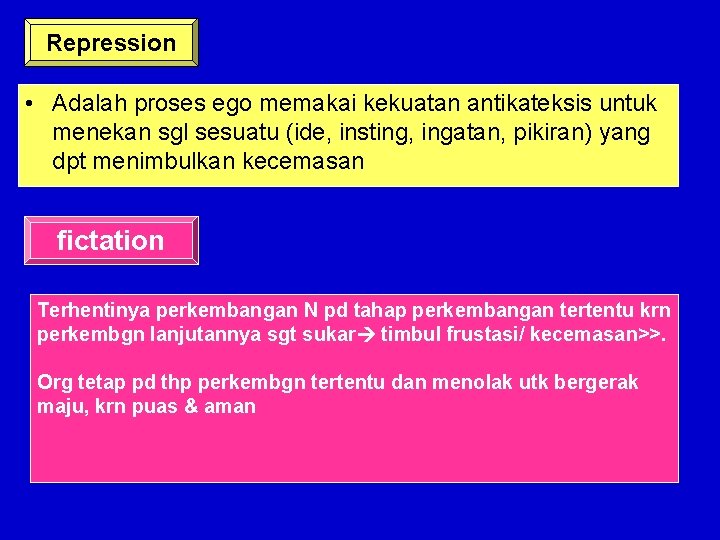 Repression

• Adalah proses ego memakai kekuatan antikateksis untuk menekan sgl sesuatu (ide, insting, ingatan, pikiran) yang dpt menimbulkan kecemasan

fictation

Terhentinya perkembangan N pd tahap perkembangan tertentu krn perkembgn lanjutannya sgt sukar→ timbul frustasi/ kecemasan>>.

Org tetap pd thp perkembgn tertentu dan menolak utk bergerak maju, krn puas & aman